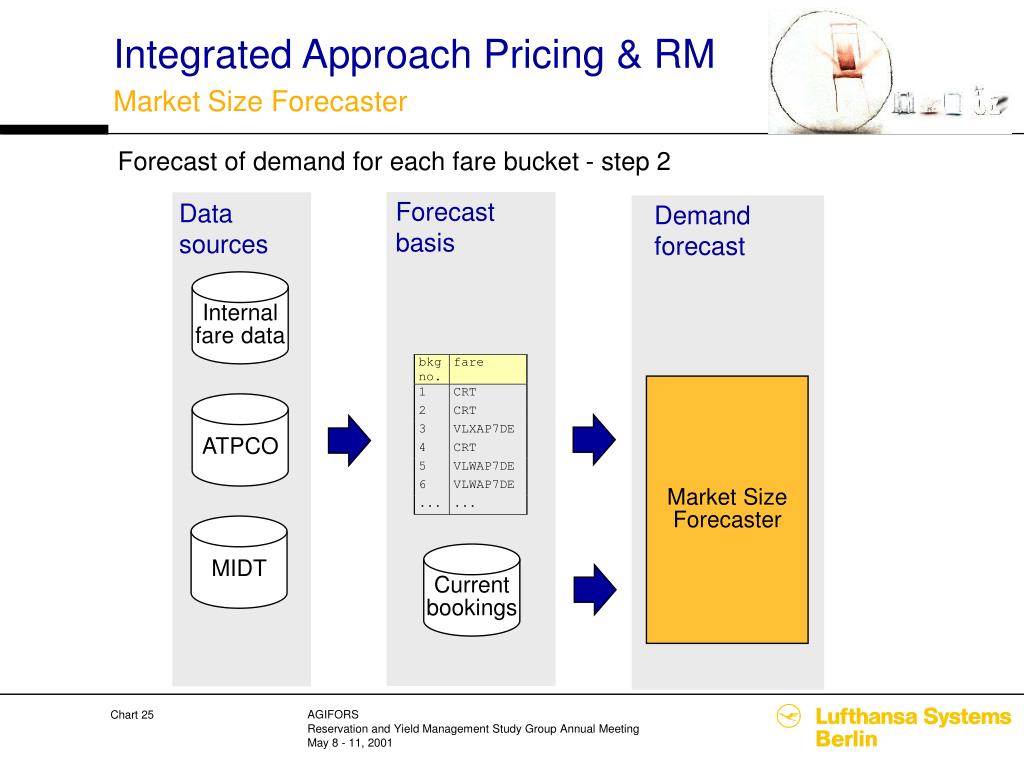 Integrated Approach Pricing & RM
Market Size Forecaster

Forecast of demand for each fare bucket - step 2

Data sources

Internal fare data

ATPCO

MIDT

Forecast basis

| bkg no. | fare |
|---|---|
| 1 | CRT |
| 2 | CRT |
| 3 | VLXAP7DE |
| 4 | CRT |
| 5 | VLWAP7DE |
| 6 | VLWAP7DE |
| ... | ... |

Current bookings

Demand forecast

Market Size Forecaster

Chart 25

AGIFORS
Reservation and Yield Management Study Group Annual Meeting
May 8 - 11, 2001

Lufthansa Systems Berlin